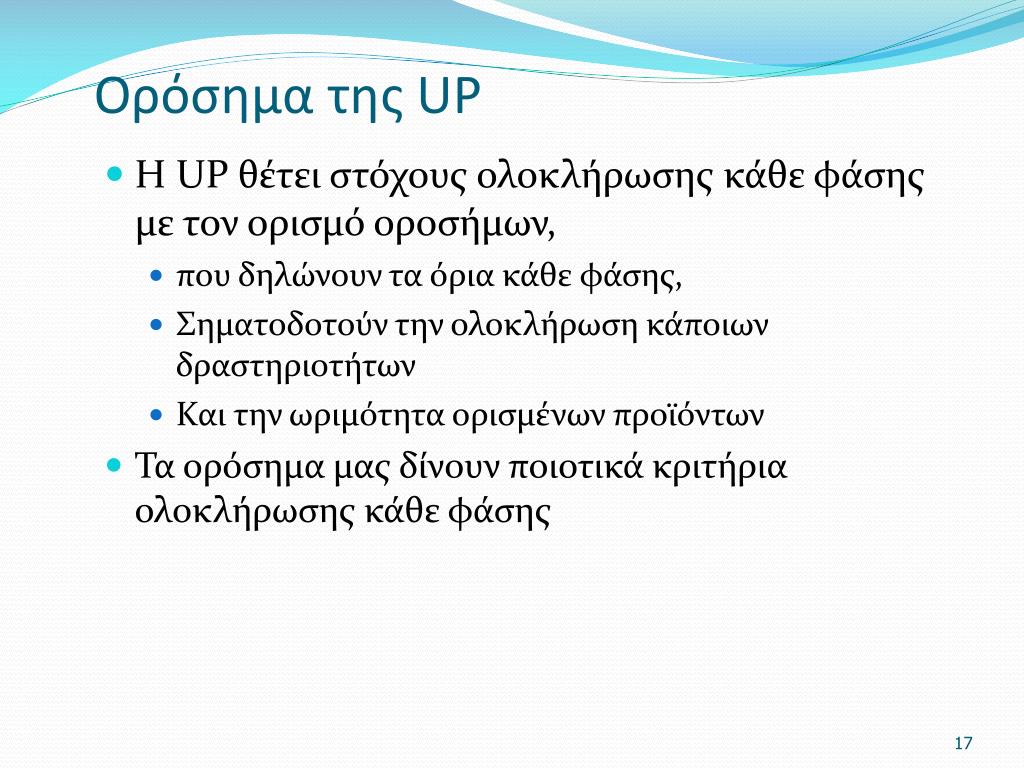 Ορόσημα της UP

Η UP θέτει στόχους ολοκλήρωσης κάθε φάσης με τον ορισμό οροσήμων,

που δηλώνουν τα όρια κάθε φάσης,

Σηματοδοτούν την ολοκλήρωση κάποιων δραστηριοτήτων

Και την ωριμότητα ορισμένων προϊόντων

Τα ορόσημα μας δίνουν ποιοτικά κριτήρια ολοκλήρωσης κάθε φάσης

17